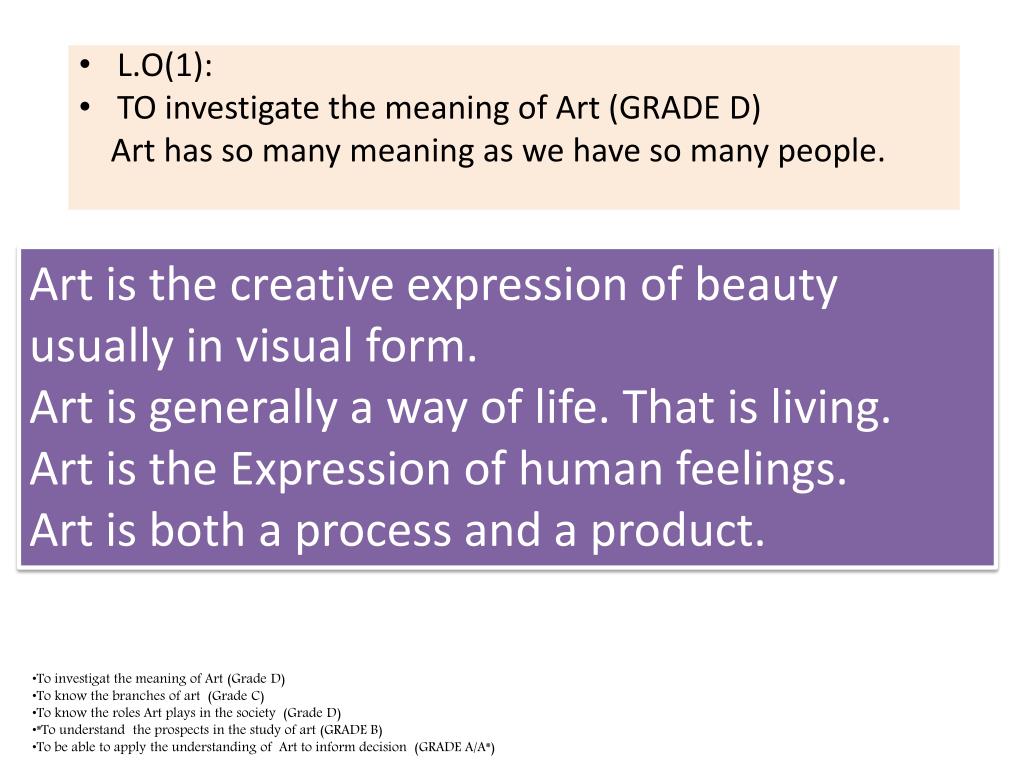 • L.O(1):
• TO investigate the meaning of Art (GRADE D)
Art has so many meaning as we have so many people.

Art is the creative expression of beauty usually in visual form.
Art is generally a way of life. That is living.
Art is the Expression of human feelings.
Art is both a process and a product.

•To investigat the meaning of Art (Grade D)
•To know the branches of art (Grade C)
•To know the roles Art plays in the society (Grade D)
•*To understand the prospects in the study of art (GRADE B)
•To be able to apply the understanding of Art to inform decision (GRADE A/A*)